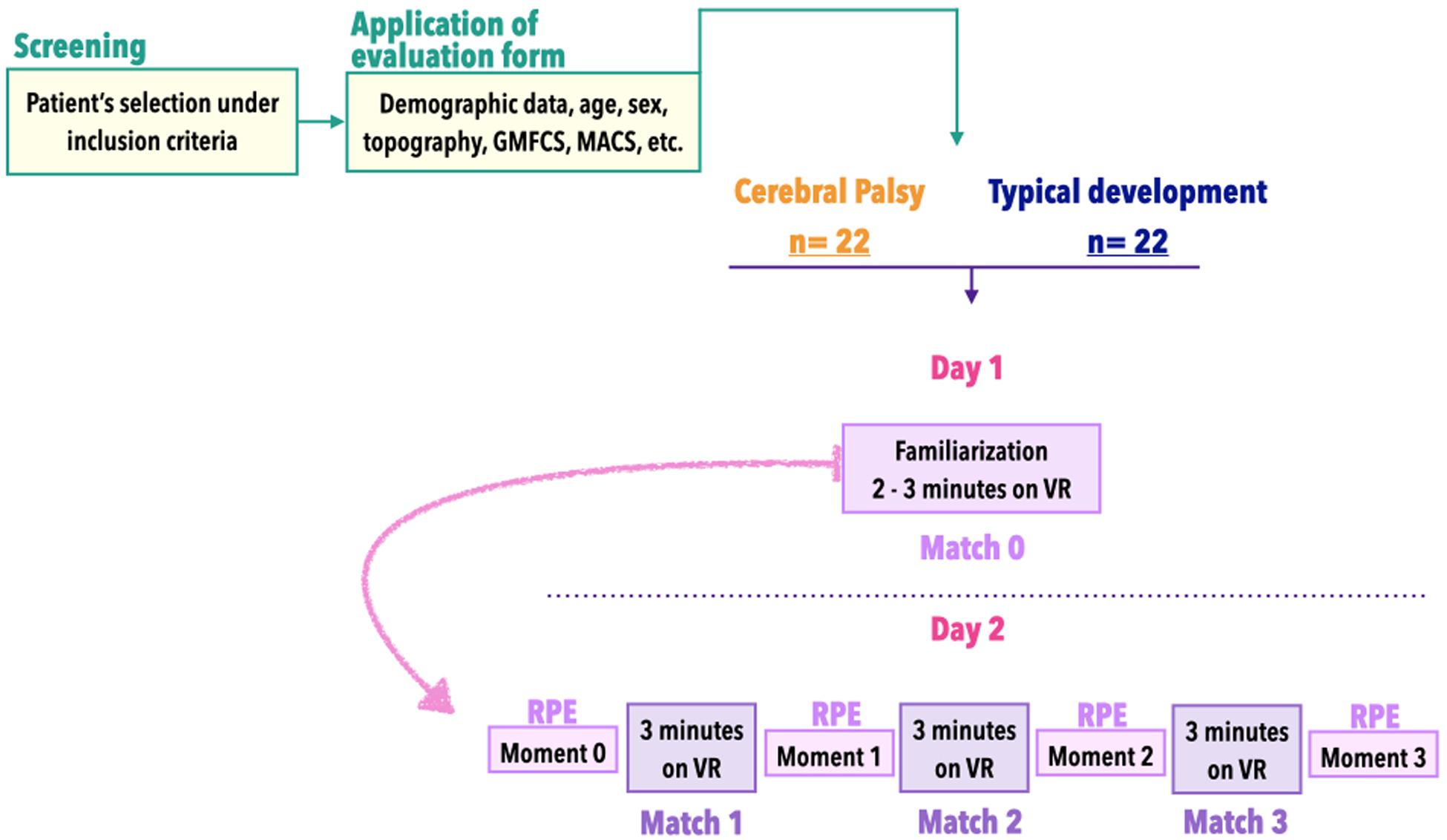 Screening

Patient's selection under inclusion criteria

Application of evaluation form

Demographic data, age, sex, topography, GMFCS, MACS, etc.

Cerebral Palsy
n= 22

Typical development
n= 22

Day 1

Familiarization
2 - 3 minutes on VR

Match 0

Day 2

RPE
Moment 0

3 minutes on VR
Match 1

RPE
Moment 1

3 minutes on VR
Match 2

RPE
Moment 2

3 minutes on VR
Match 3

RPE
Moment 3